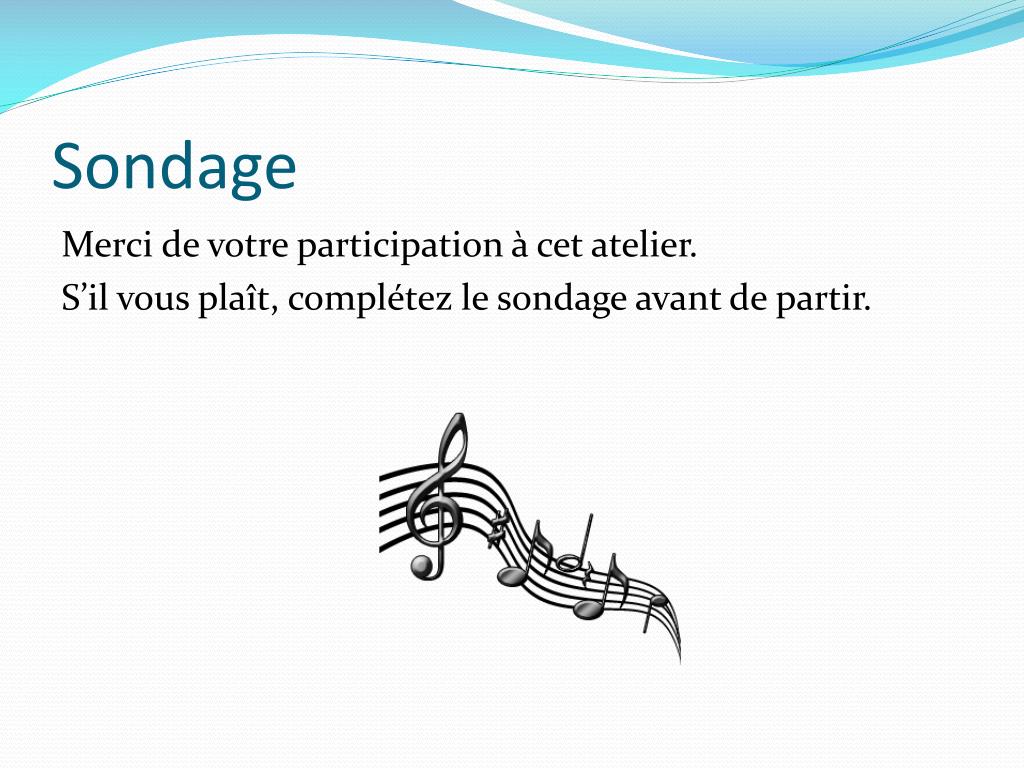 Sondage

Merci de votre participation à cet atelier.

S’il vous plaît, complétez le sondage avant de partir.